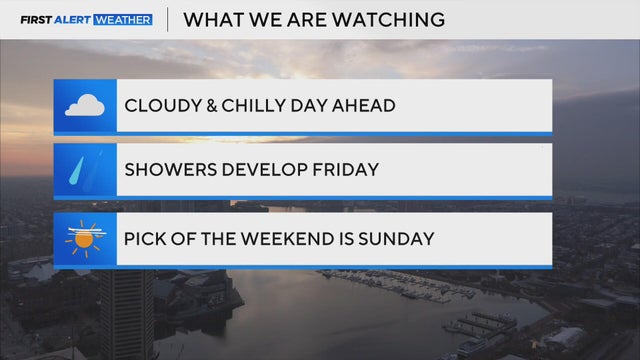 FIRST ALERT WEATHER

WHAT WE ARE WATCHING

CLOUDY & CHILLY DAY AHEAD

SHOWERS DEVELOP FRIDAY

PICK OF THE WEEKEND IS SUNDAY